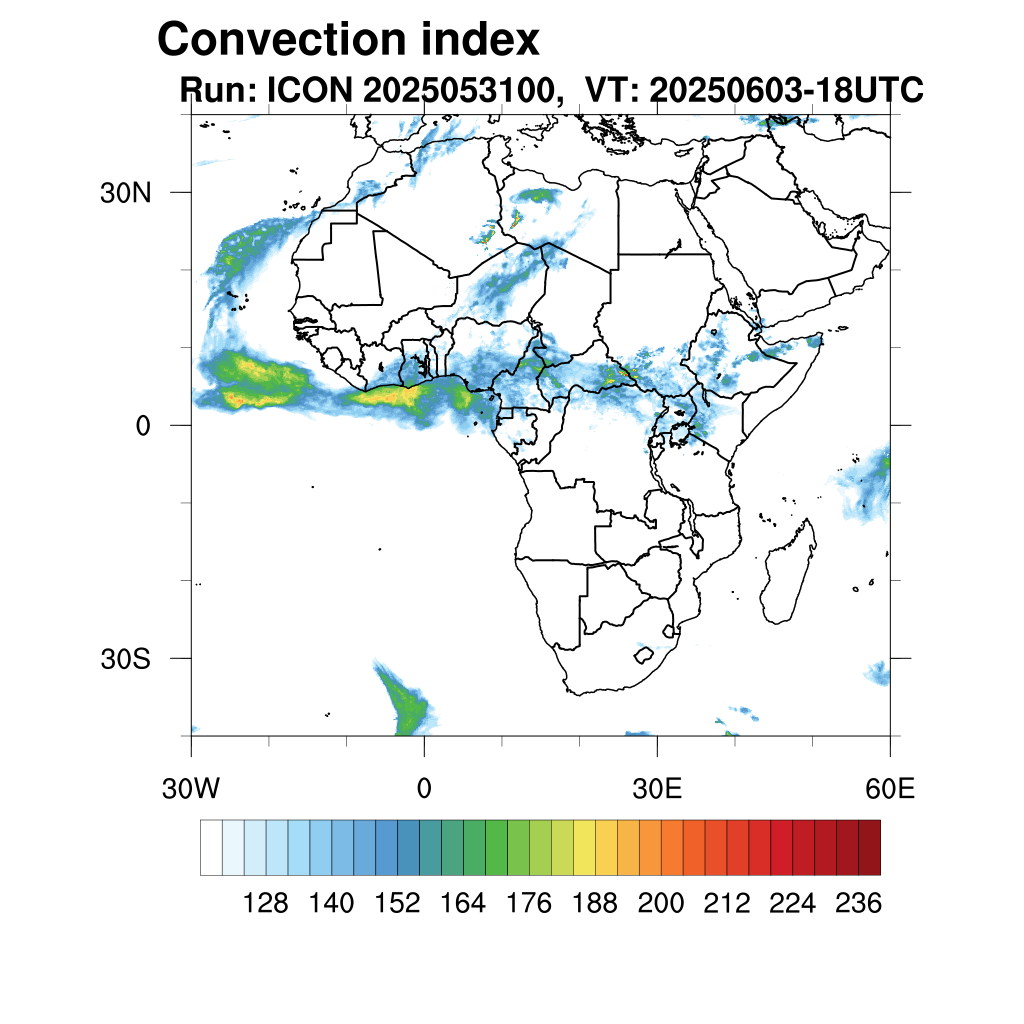 Convection index
Run: ICON 2025053100, VT: 20250603-18UTC

30N
0
30S

30W
0
30E
60E

128 140 152 164 176 188 200 212 224 236